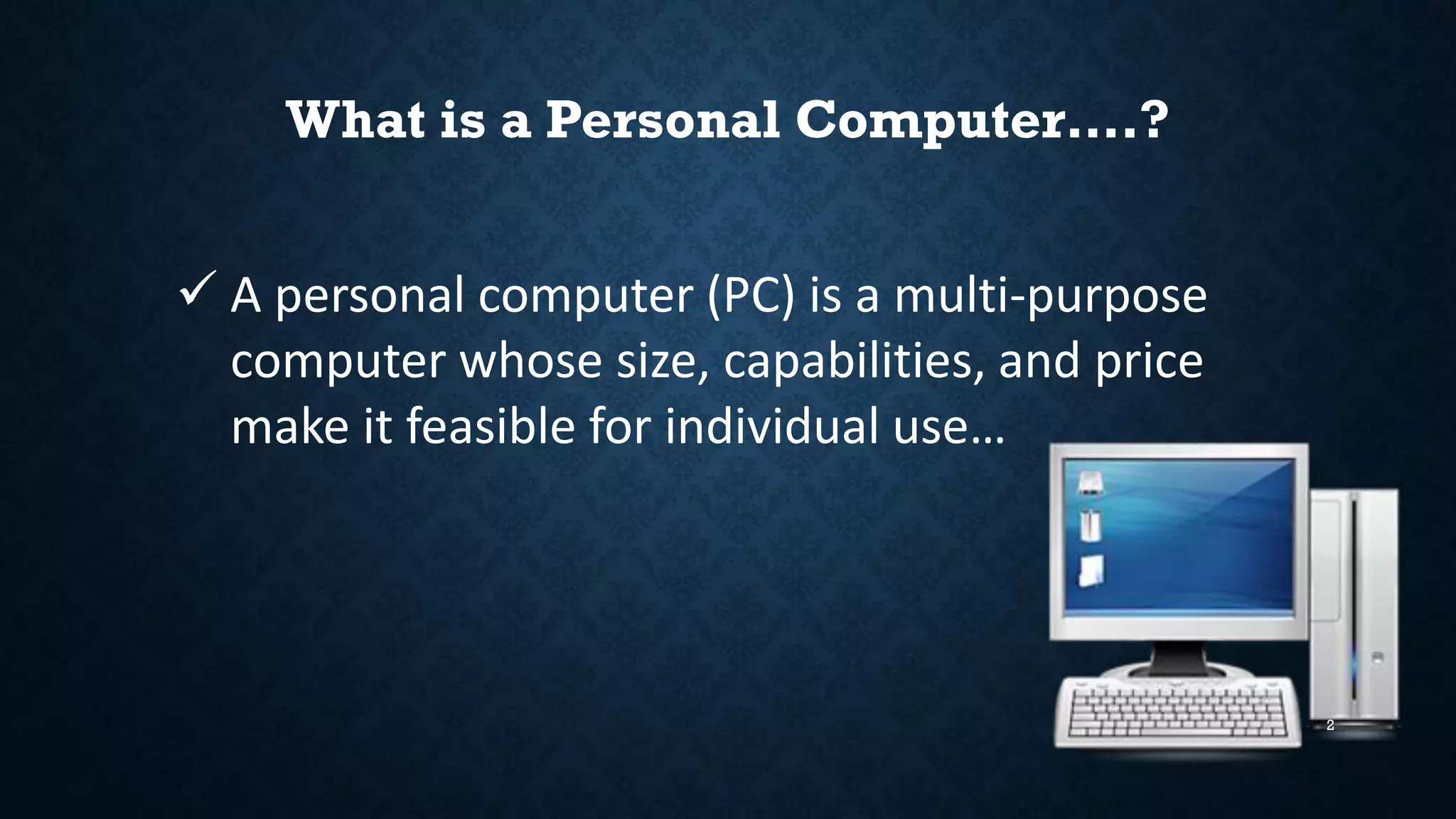 What is a Personal Computer….?

✓ A personal computer (PC) is a multi-purpose computer whose size, capabilities, and price make it feasible for individual use…

2